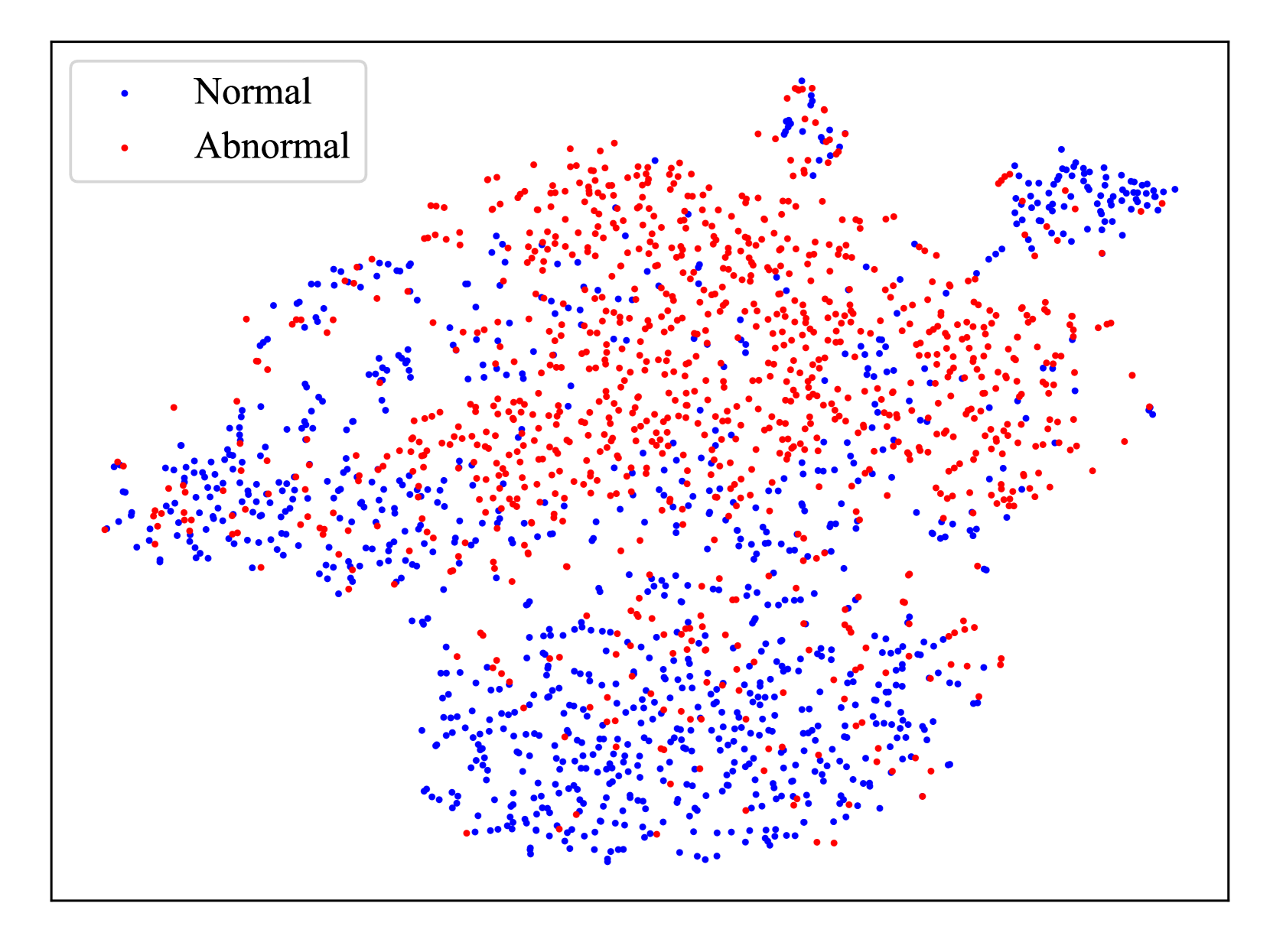 Normal
Abnormal